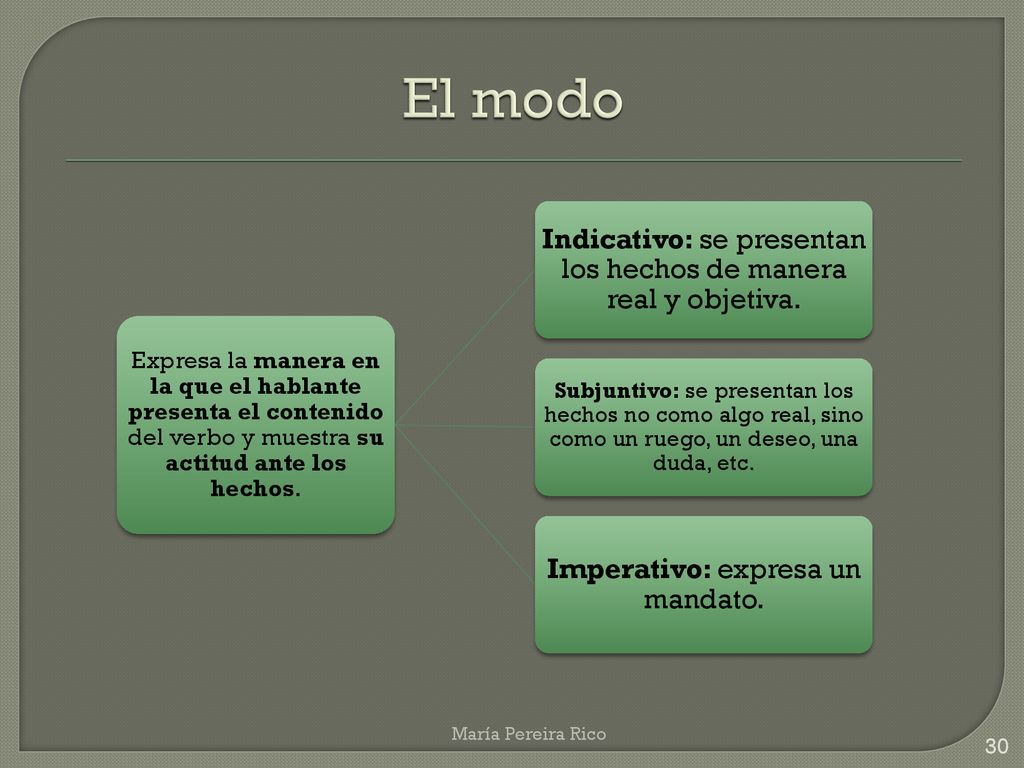 El modo

Expresa la manera en la que el hablante presenta el contenido del verbo y muestra su actitud ante los hechos.

Indicativo: se presentan los hechos de manera real y objetiva.

Subjuntivo: se presentan los hechos no como algo real, sino como un ruego, un deseo, una duda, etc.

Imperativo: expresa un mandato.

María Pereira Rico

30